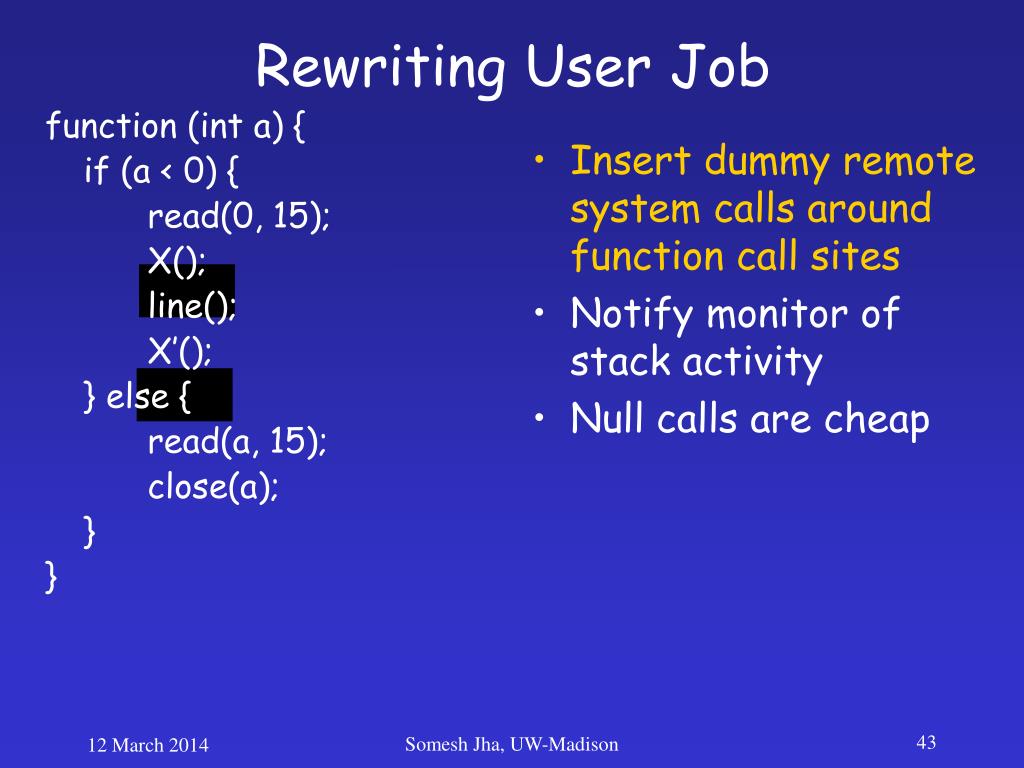 Rewriting User Job

function (int a) {
if (a < 0) {
read(0, 15);
X();
line();
X'();
} else {
read(a, 15);
close(a);
}
}

• Insert dummy remote system calls around function call sites
• Notify monitor of stack activity
• Null calls are cheap

12 March 2014

Somesh Jha, UW-Madison

43